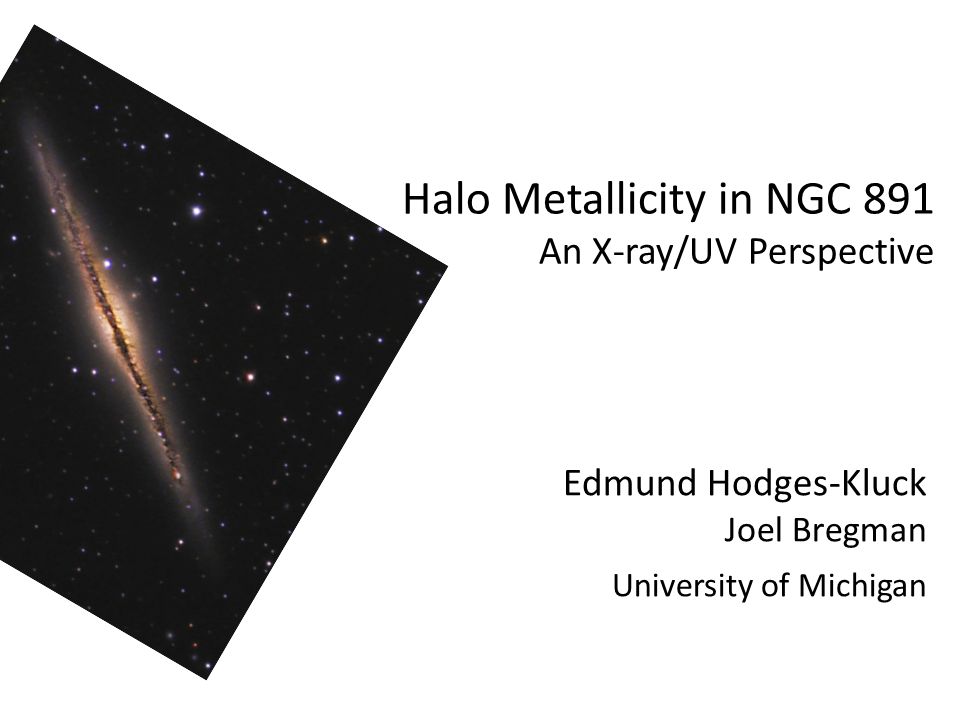 Halo Metallicity in NGC 891
An X-ray/UV Perspective

Edmund Hodges-Kluck
Joel Bregman
University of Michigan